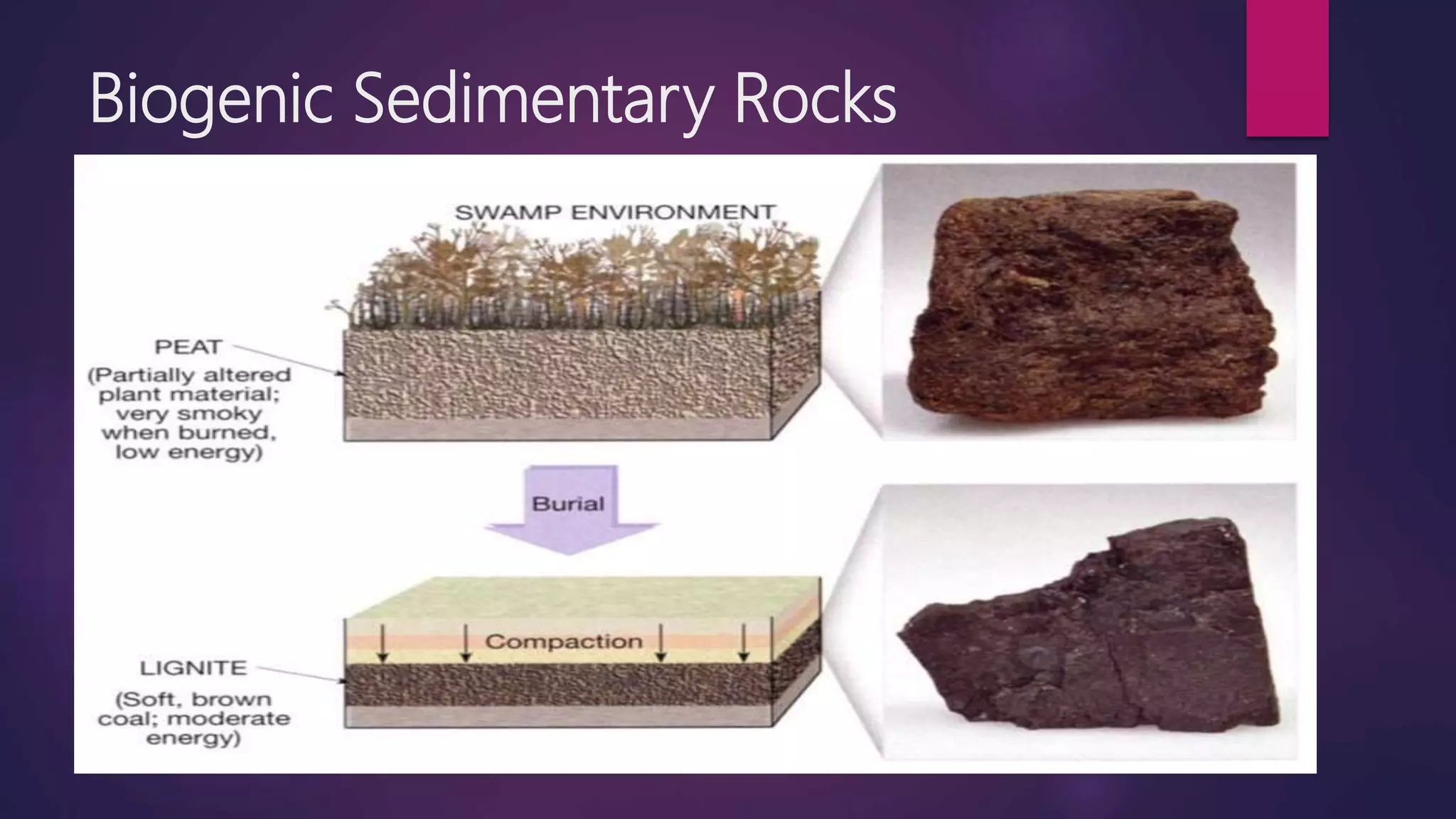 Biogenic Sedimentary Rocks

SWAMP ENVIRONMENT

PEAT
(Partially altered plant material; very smoky when burned, low energy)

Burial

Compaction

LIGNITE
(Soft, brown coal; moderate energy)